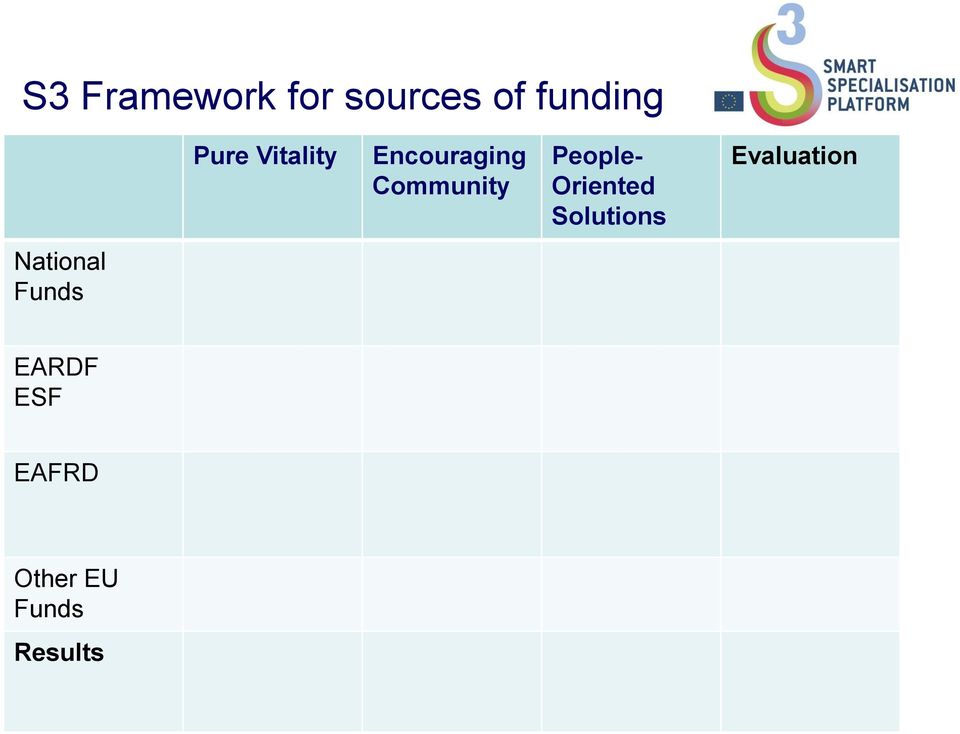 S3 Framework for sources of funding

S3 SMART SPECIALISATION PLATFORM

| | Pure Vitality | Encouraging Community | People-Oriented Solutions | Evaluation |
|---|---|---|---|---|
| National Funds | | | | |
| EARDF ESF | | | | |
| EAFRD | | | | |
| Other EU Funds | | | | |
| **Results** | | | | |